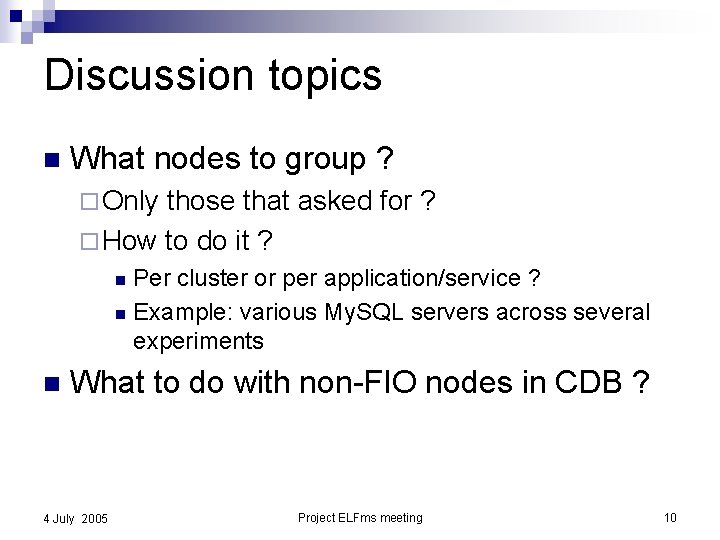 Discussion topics

What nodes to group ?

Only those that asked for ?

How to do it ?

Per cluster or per application/service ?

Example: various MySQL servers across several experiments

What to do with non-FIO nodes in CDB ?

4 July 2005

Project ELFms meeting

10